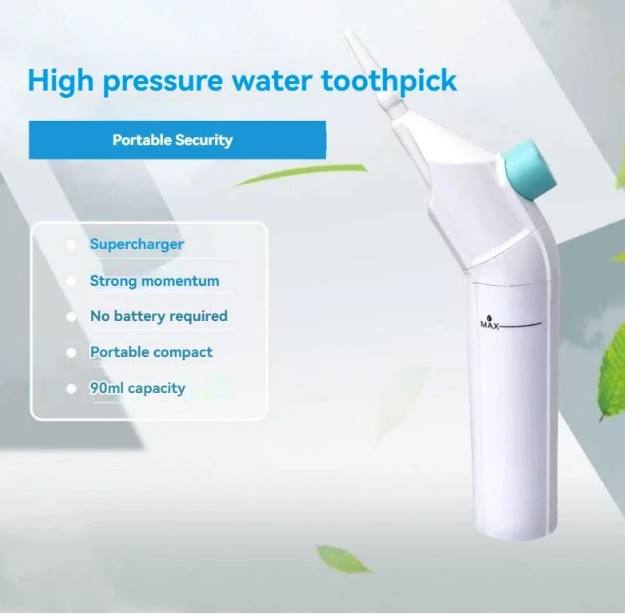 High pressure water toothpick

Portable Security

Supercharger
Strong momentum
No battery required
Portable compact
90ml capacity

MAX